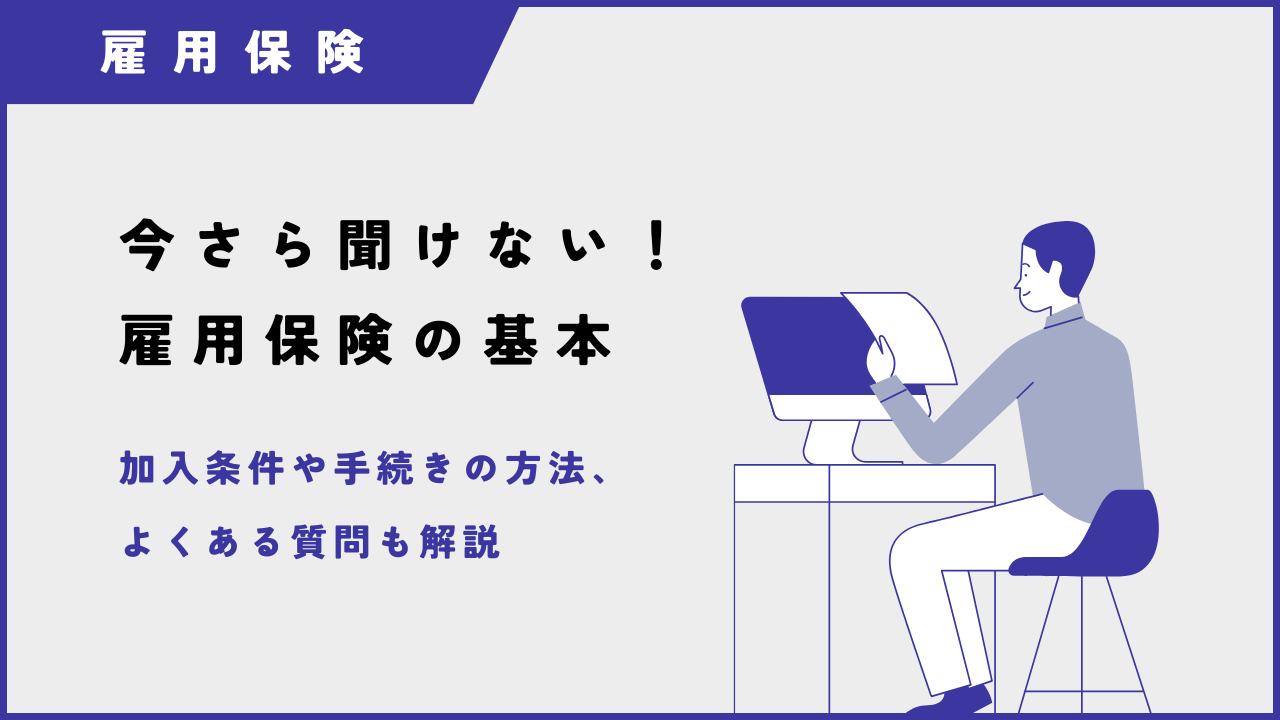 雇用保険

今さら聞けない！
雇用保険の基本

加入条件や手続きの方法、
よくある質問も解説